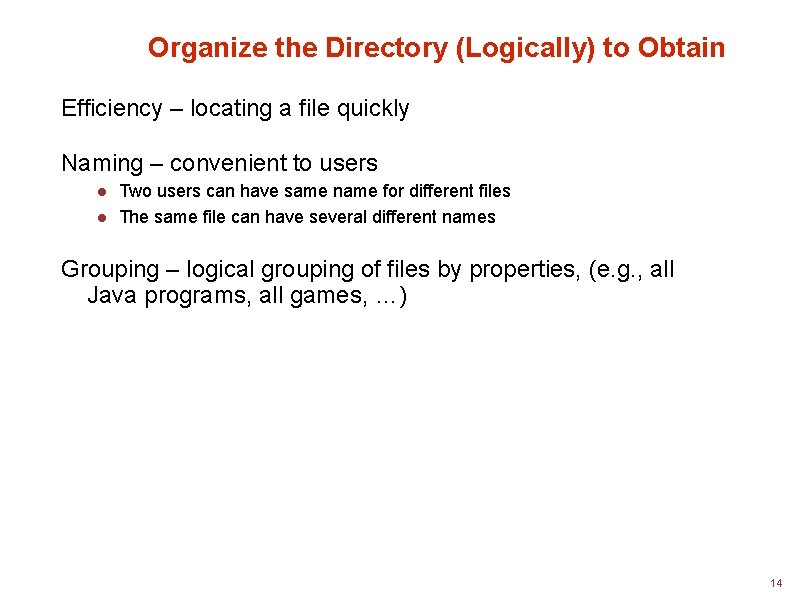 Organize the Directory (Logically) to Obtain

Efficiency – locating a file quickly

Naming – convenient to users

- Two users can have same name for different files
- The same file can have several different names

Grouping – logical grouping of files by properties, (e.g., all Java programs, all games, …)

14